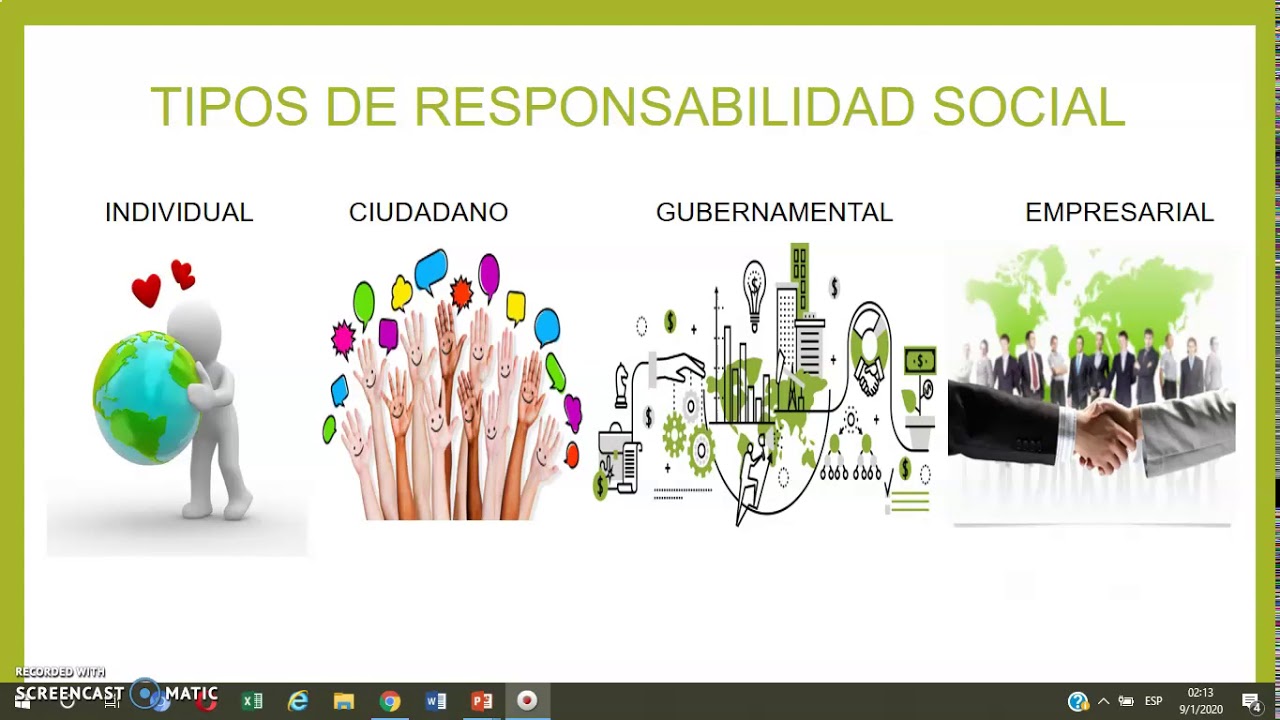 TIPOS DE RESPONSABILIDAD SOCIAL

INDIVIDUAL

CIUDADANO

GUBERNAMENTAL

EMPRESARIAL

RECORDED WITH
SCREENCAST MATIC

ESP
02:13
9/1/2020
4